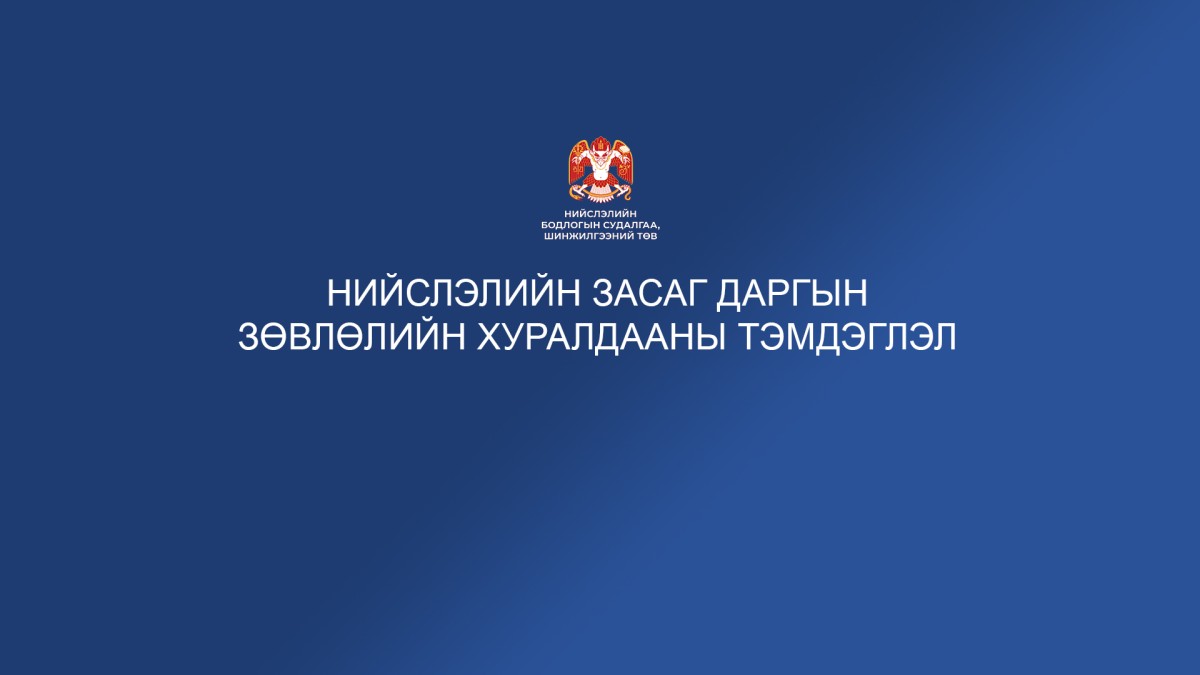 НИЙСЛЭЛИЙН
БОДЛОГЫН СУДАЛГАА,
ШИНЖИЛГЭЭНИЙ ТӨВ

НИЙСЛЭЛИЙН ЗАСАГ ДАРГЫН
ЗӨВЛӨЛИЙН ХУРАЛДААНЫ ТЭМДЭГЛЭЛ